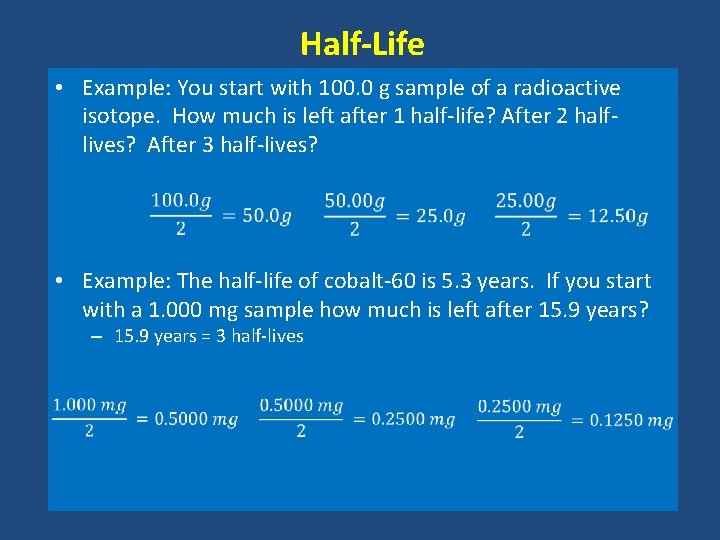 Half-Life

• Example: You start with 100.0 g sample of a radioactive isotope. How much is left after 1 half-life? After 2 half-lives? After 3 half-lives?

$\frac{100.0g}{2} = 50.0g$ $\frac{50.00g}{2} = 25.0g$ $\frac{25.00g}{2} = 12.50g$

• Example: The half-life of cobalt-60 is 5.3 years. If you start with a 1.000 mg sample how much is left after 15.9 years?

– 15.9 years = 3 half-lives

$\frac{1.000\ mg}{2} = 0.5000\ mg$ $\frac{0.5000\ mg}{2} = 0.2500\ mg$ $\frac{0.2500\ mg}{2} = 0.1250\ mg$